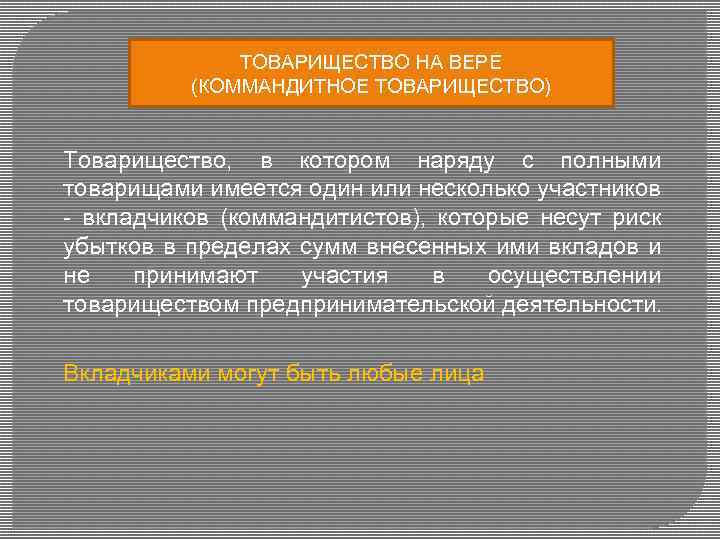 ТОВАРИЩЕСТВО НА ВЕРЕ
(КОММАНДИТНОЕ ТОВАРИЩЕСТВО)

Товарищество, в котором наряду с полными товарищами имеется один или несколько участников - вкладчиков (коммандитистов), которые несут риск убытков в пределах сумм внесенных ими вкладов и не принимают участия в осуществлении товариществом предпринимательской деятельности.

Вкладчиками могут быть любые лица